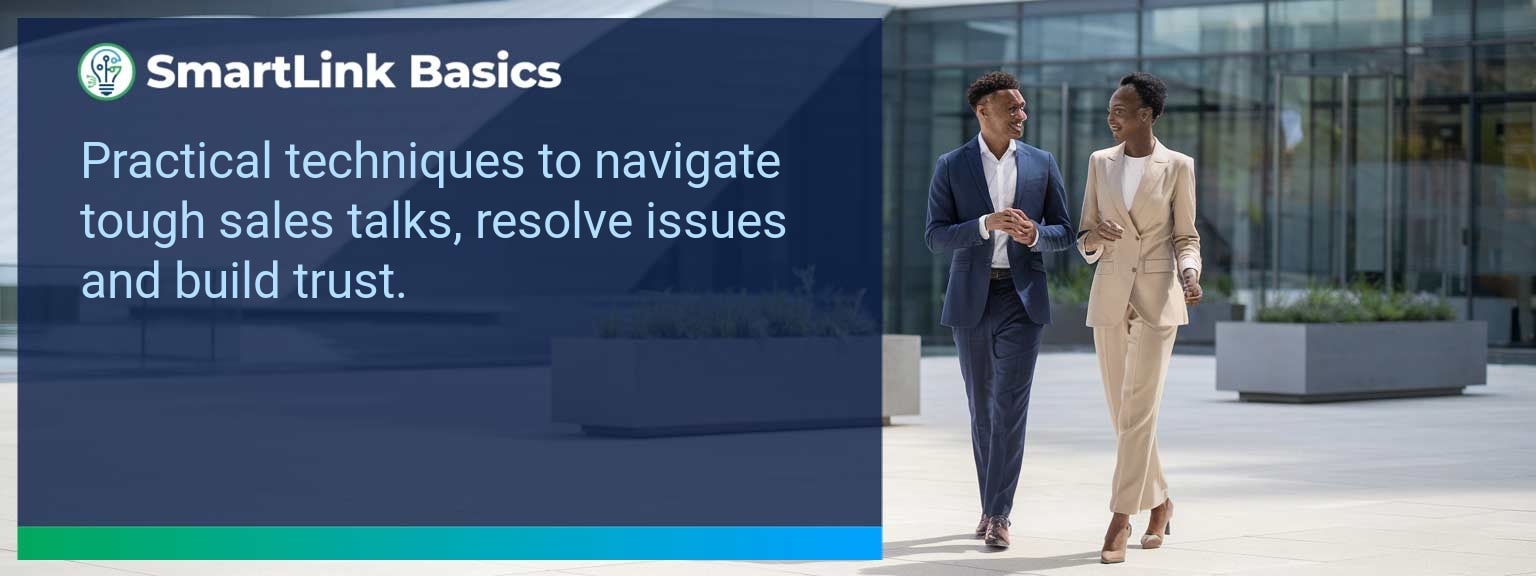 SmartLink Basics

Practical techniques to navigate tough sales talks, resolve issues and build trust.